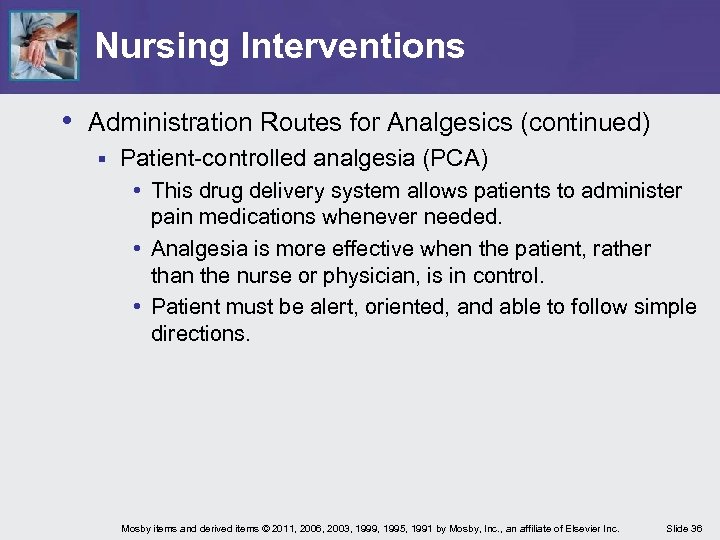 Nursing Interventions

• Administration Routes for Analgesics (continued)

▪ Patient-controlled analgesia (PCA)

• This drug delivery system allows patients to administer pain medications whenever needed.

• Analgesia is more effective when the patient, rather than the nurse or physician, is in control.

• Patient must be alert, oriented, and able to follow simple directions.

Mosby items and derived items © 2011, 2006, 2003, 1999, 1995, 1991 by Mosby, Inc., an affiliate of Elsevier Inc.

Slide 36